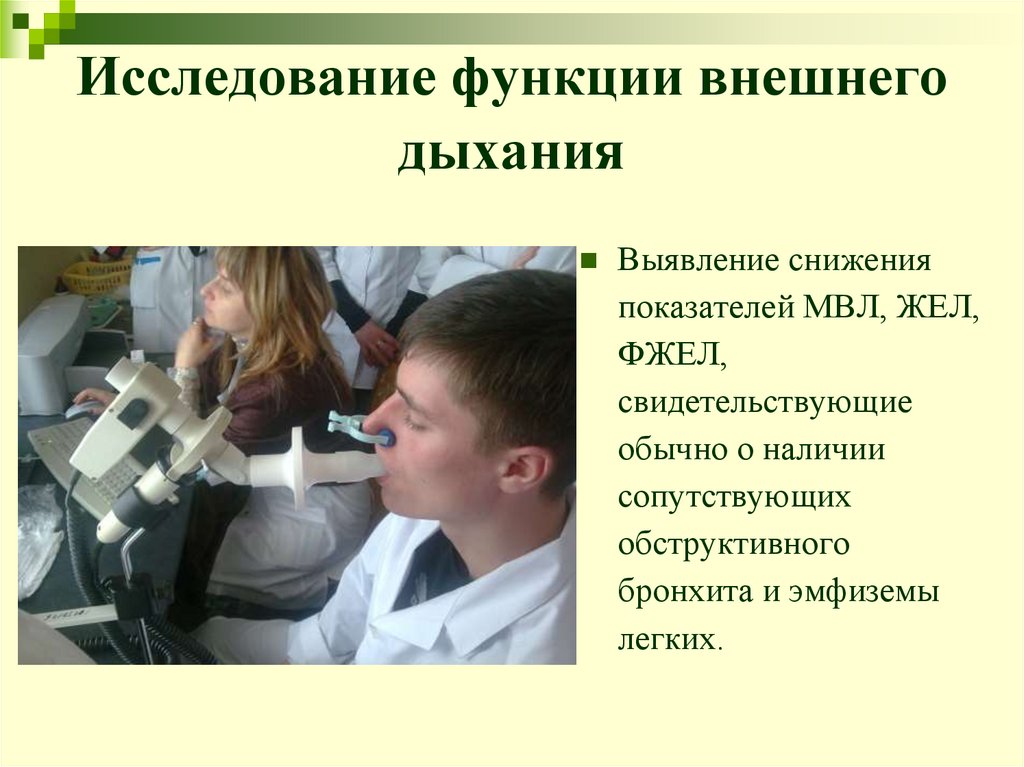 Исследование функции внешнего дыхания

Выявление снижения показателей МВЛ, ЖЕЛ, ФЖЕЛ, свидетельствующие обычно о наличии сопутствующих обструктивного бронхита и эмфиземы легких.